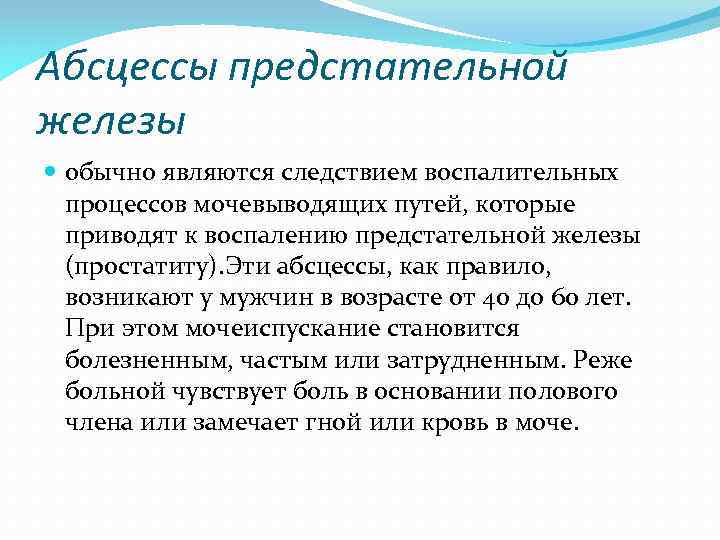 Абсцессы предстательной железы

обычно являются следствием воспалительных процессов мочевыводящих путей, которые приводят к воспалению предстательной железы (простатиту).Эти абсцессы, как правило, возникают у мужчин в возрасте от 40 до 60 лет. При этом мочеиспускание становится болезненным, частым или затрудненным. Реже больной чувствует боль в основании полового члена или замечает гной или кровь в моче.